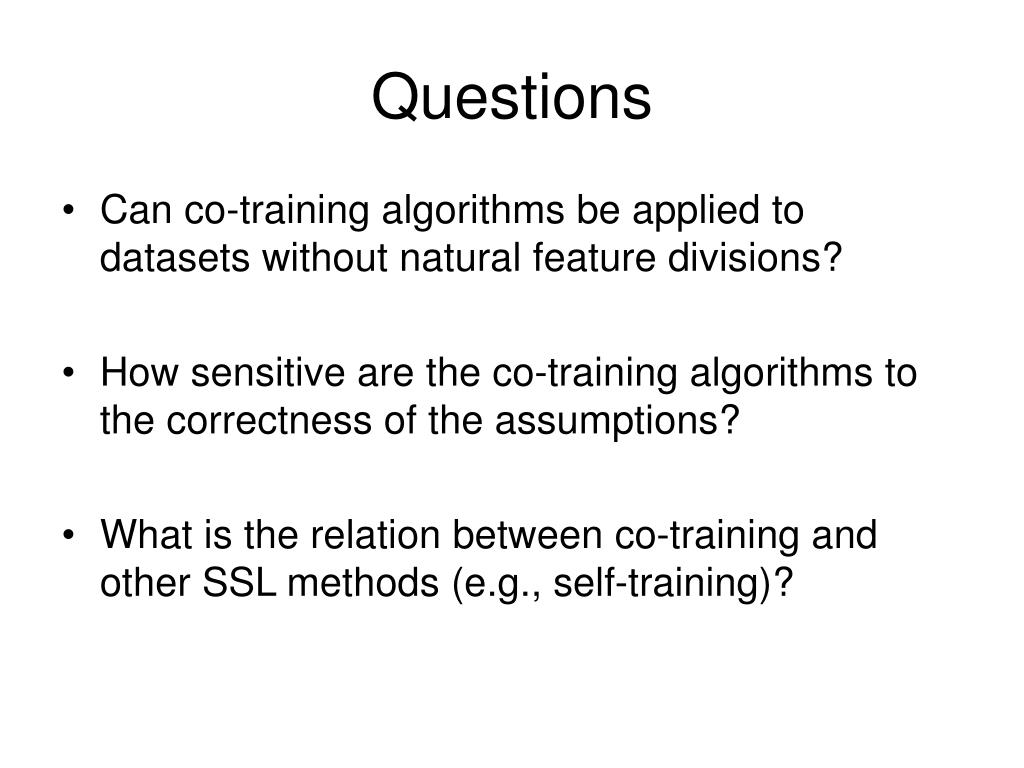 Questions

• Can co-training algorithms be applied to datasets without natural feature divisions?

• How sensitive are the co-training algorithms to the correctness of the assumptions?

• What is the relation between co-training and other SSL methods (e.g., self-training)?